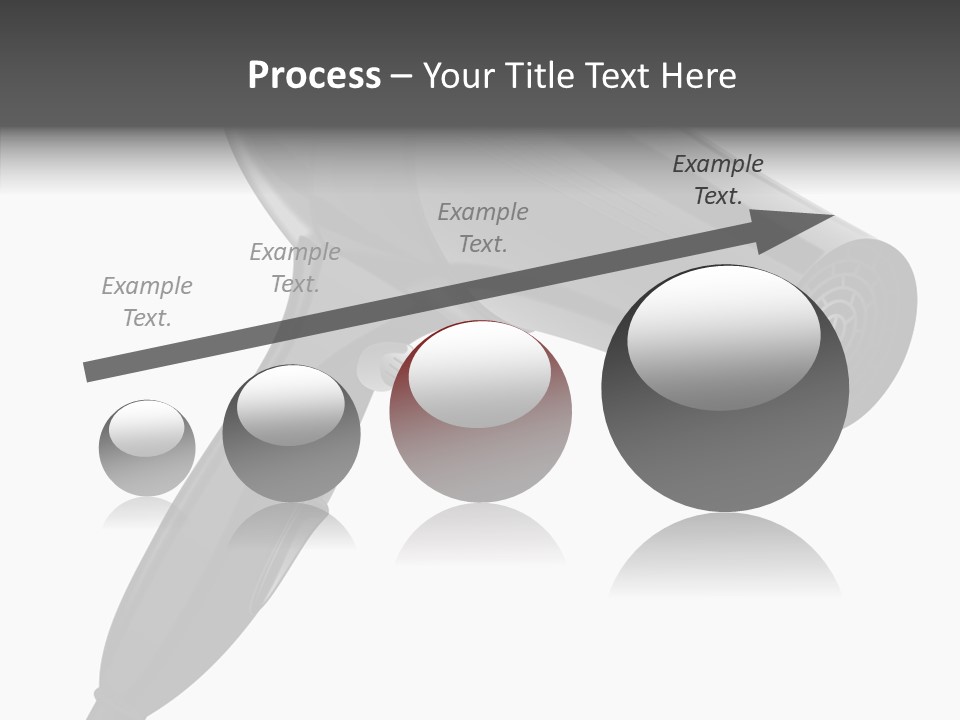 Process – Your Title Text Here

Example Text.

Example Text.

Example Text.

Example Text.